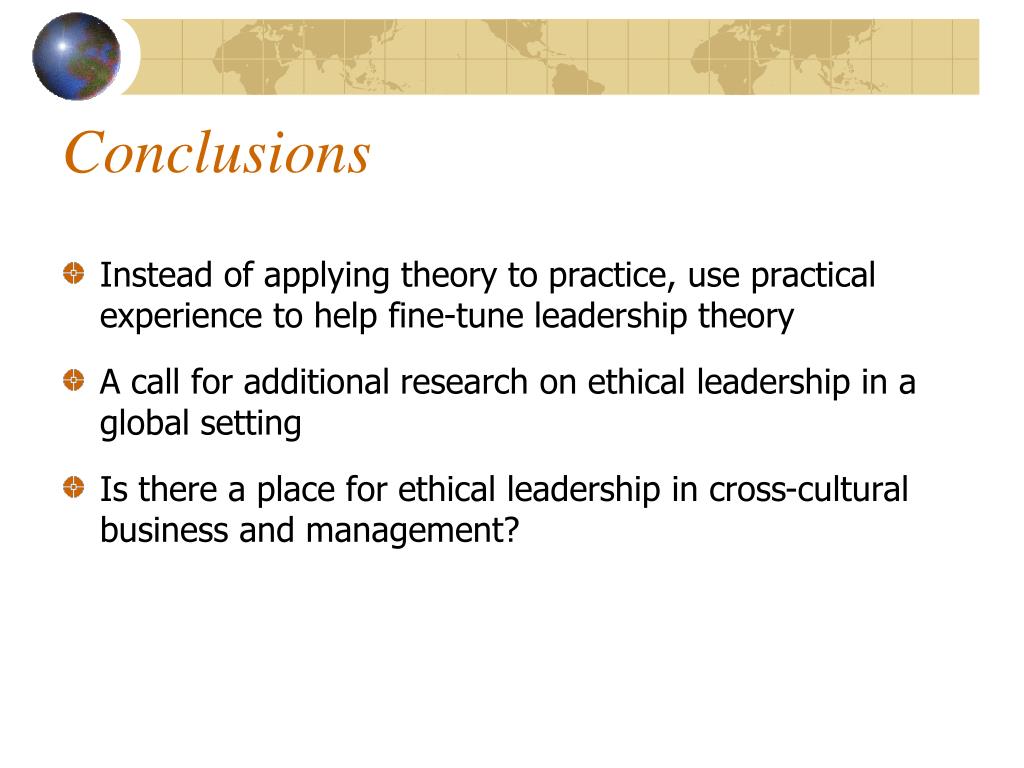 Conclusions

Instead of applying theory to practice, use practical experience to help fine-tune leadership theory

A call for additional research on ethical leadership in a global setting

Is there a place for ethical leadership in cross-cultural business and management?